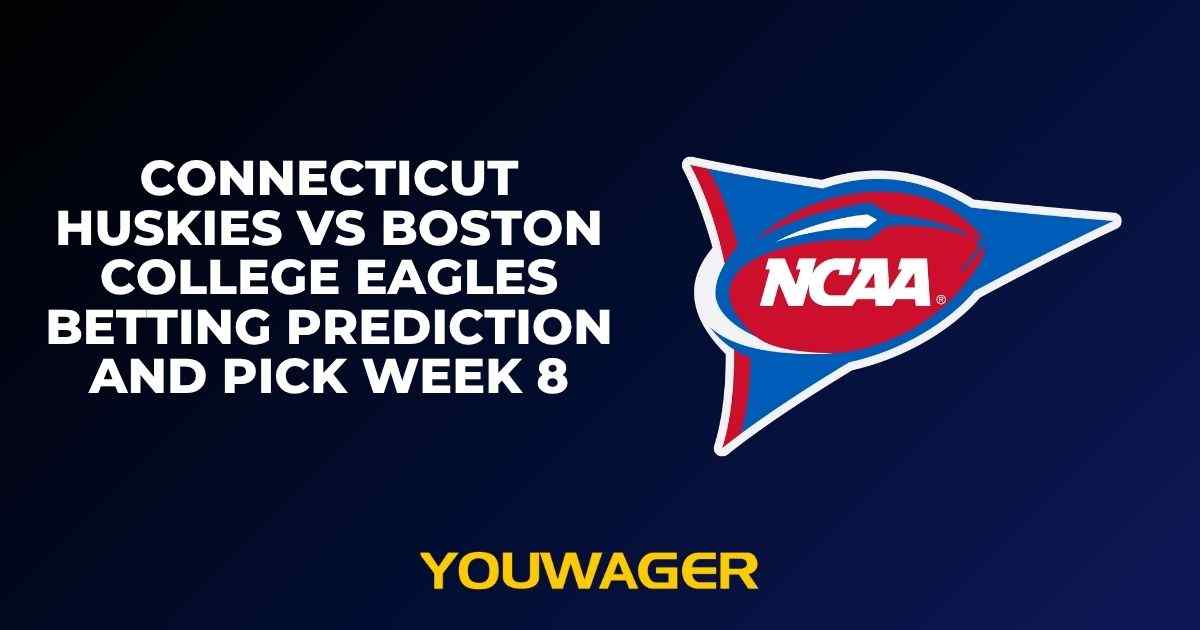 CONNECTICUT HUSKIES VS BOSTON COLLEGE EAGLES BETTING PREDICTION AND PICK WEEK 8

NCAA®

YOUWAGER